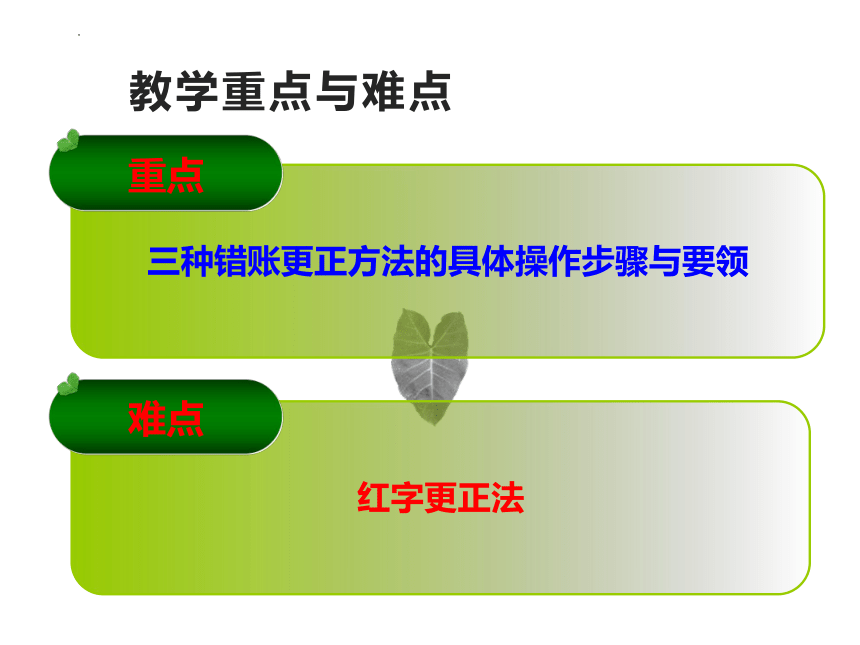 教学重点与难点

重点

三种错账更正方法的具体操作步骤与要领

难点

红字更正法